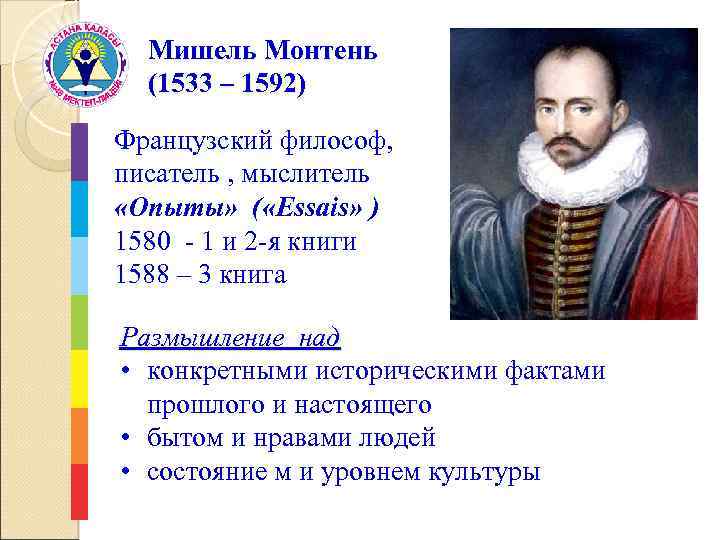 АСТАНА ҚАЛАСЫ
№48 МЕКТЕП-ЛИЦЕЙ

Мишель Монтень
(1533 – 1592)

Французский философ, писатель , мыслитель
«Опыты» («Essais» )
1580 - 1 и 2-я книги
1588 – 3 книга

Размышление над
• конкретными историческими фактами прошлого и настоящего
• бытом и нравами людей
• состояние м и уровнем культуры